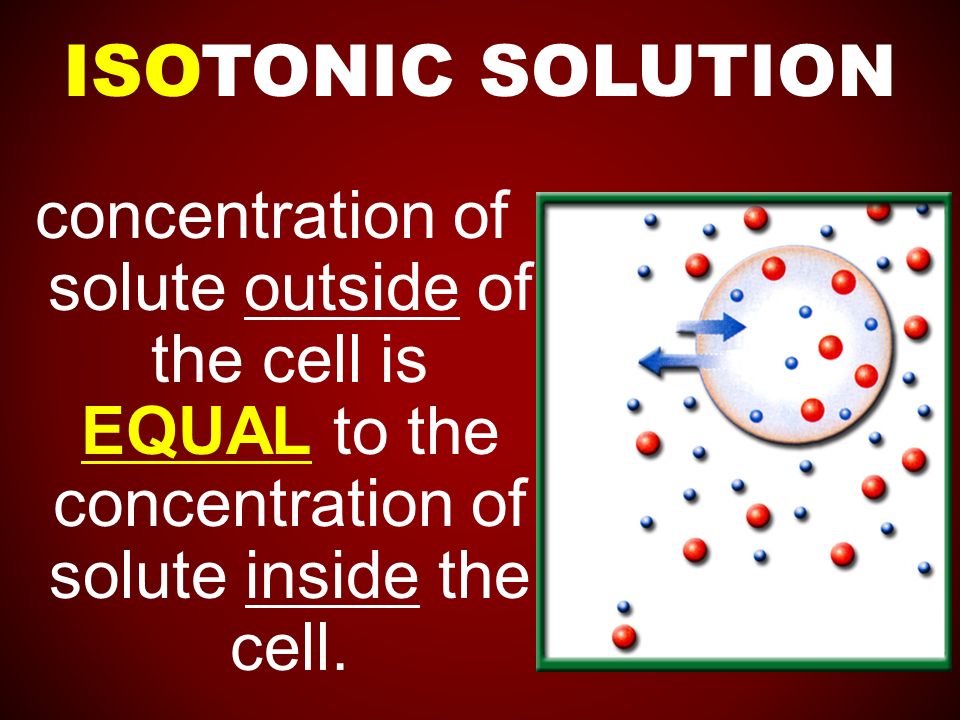 ISOTONIC SOLUTION

concentration of solute outside of the cell is EQUAL to the concentration of solute inside the cell.